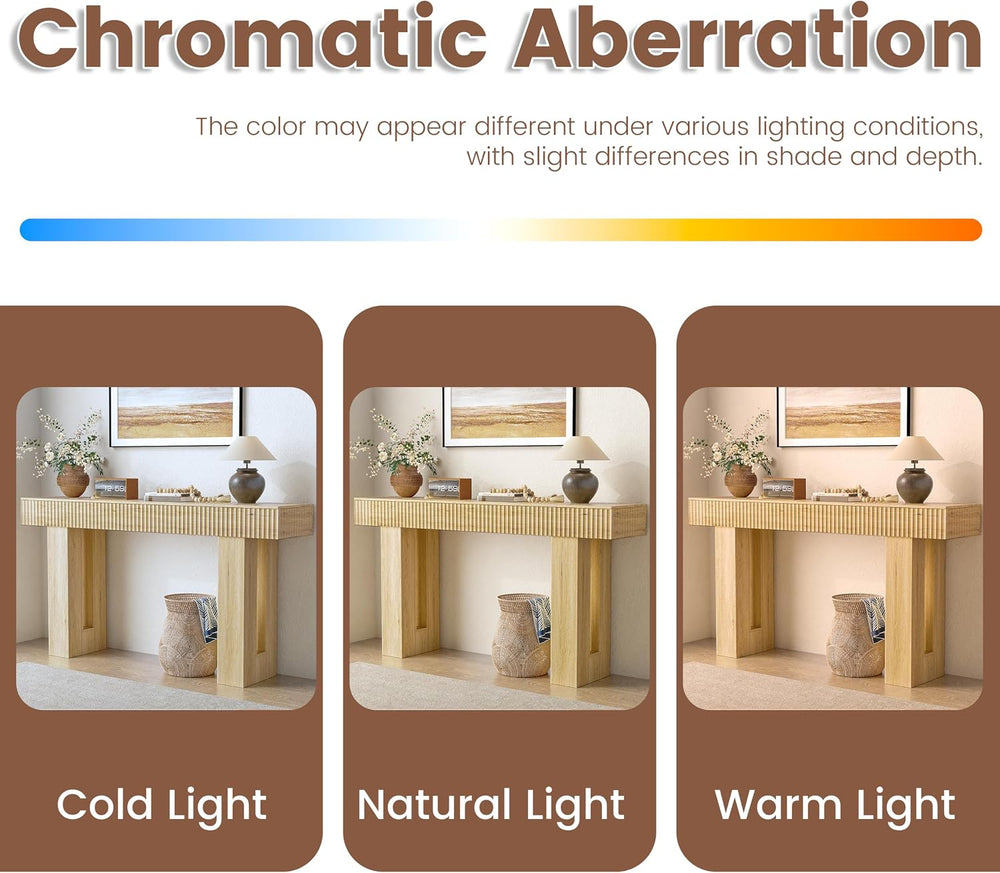 Chromatic Aberration

The color may appear different under various lighting conditions, with slight differences in shade and depth.

Cold Light

Natural Light

Warm Light